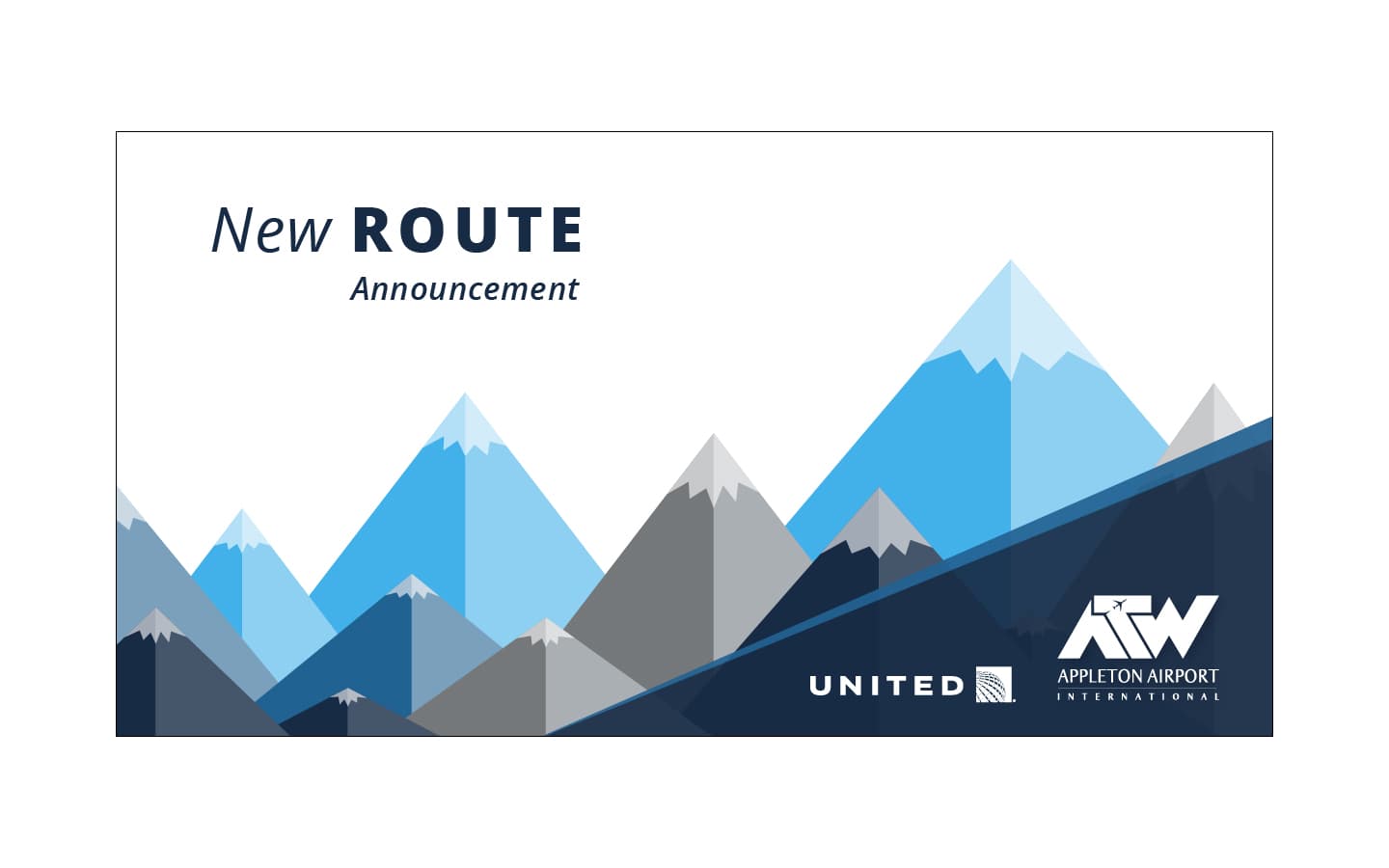 New ROUTE
Announcement

UNITED

ATW
APPLETON AIRPORT
INTERNATIONAL